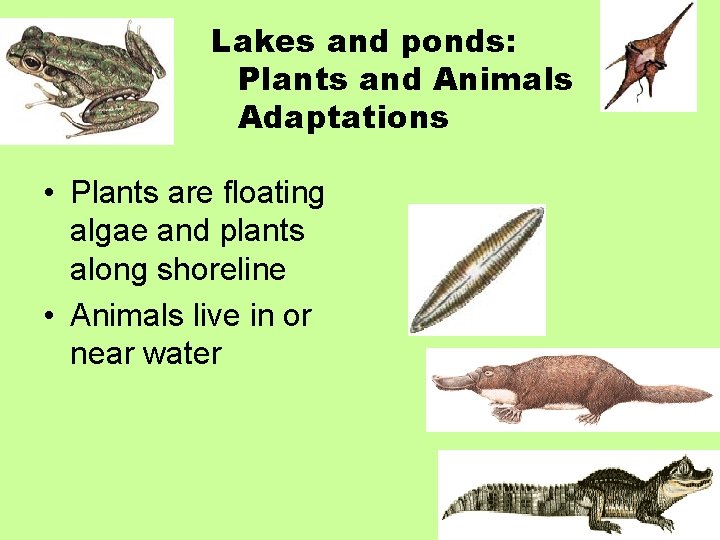 Lakes and ponds: Plants and Animals Adaptations

• Plants are floating algae and plants along shoreline
• Animals live in or near water